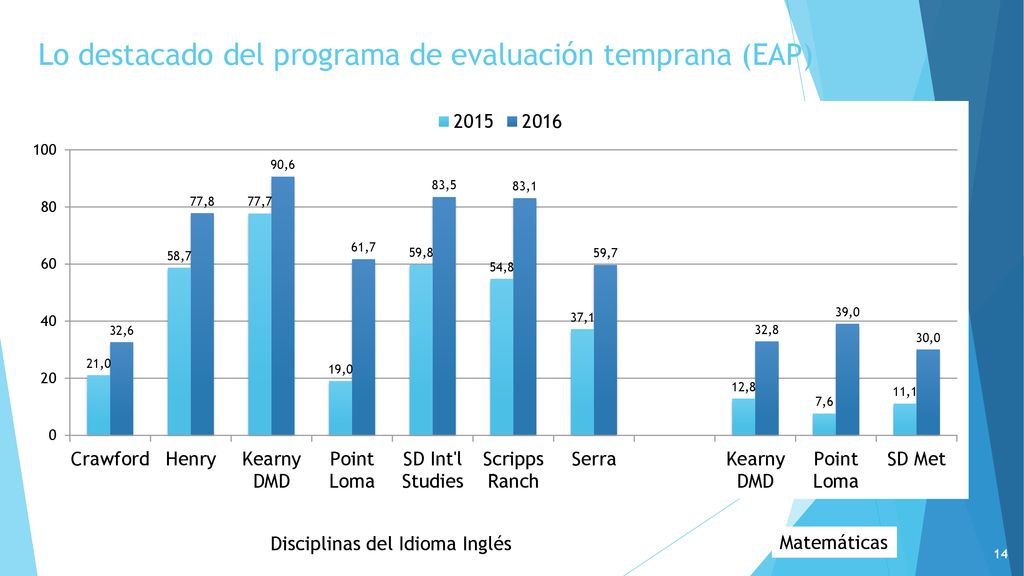 Lo destacado del programa de evaluación temprana (EAP)

2015 2016

100
80
60
40
20
0

21,0 32,6
58,7 77,8
77,7 90,6
19,0 61,7
59,8 83,5
54,8 83,1
37,1 59,7
12,8 32,8
7,6 39,0
11,1 30,0

Crawford Henry Kearny DMD Point Loma SD Int'l Studies Scripps Ranch Serra Kearny DMD Point Loma SD Met

Disciplinas del Idioma Inglés

Matemáticas

14